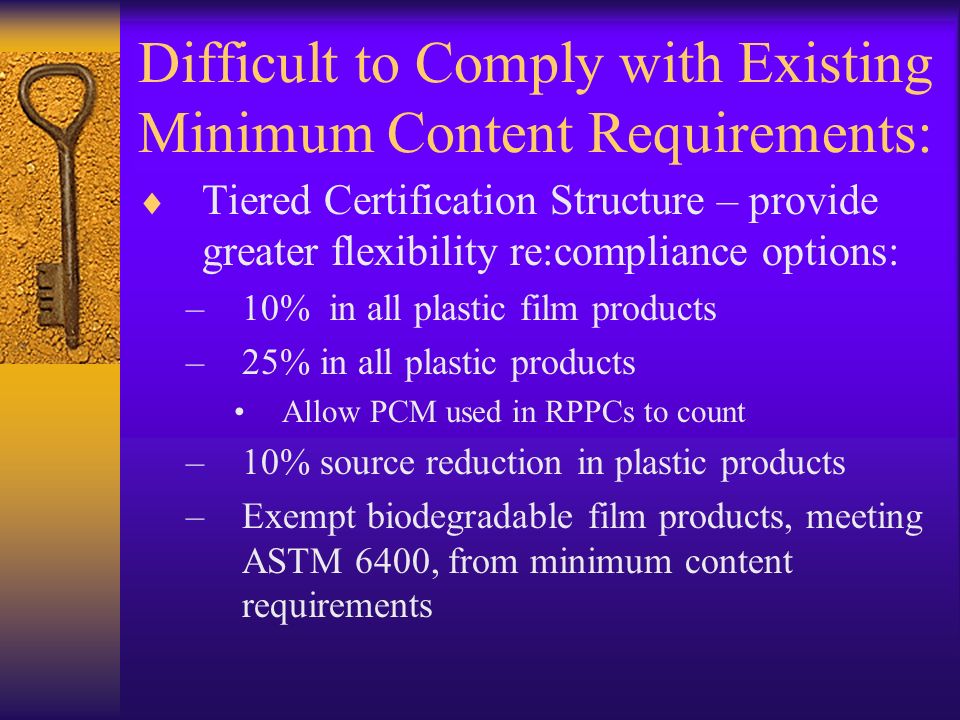 Difficult to Comply with Existing Minimum Content Requirements:

♦ Tiered Certification Structure – provide greater flexibility re:compliance options:

– 10% in all plastic film products

– 25% in all plastic products

• Allow PCM used in RPPCs to count

– 10% source reduction in plastic products

– Exempt biodegradable film products, meeting ASTM 6400, from minimum content requirements